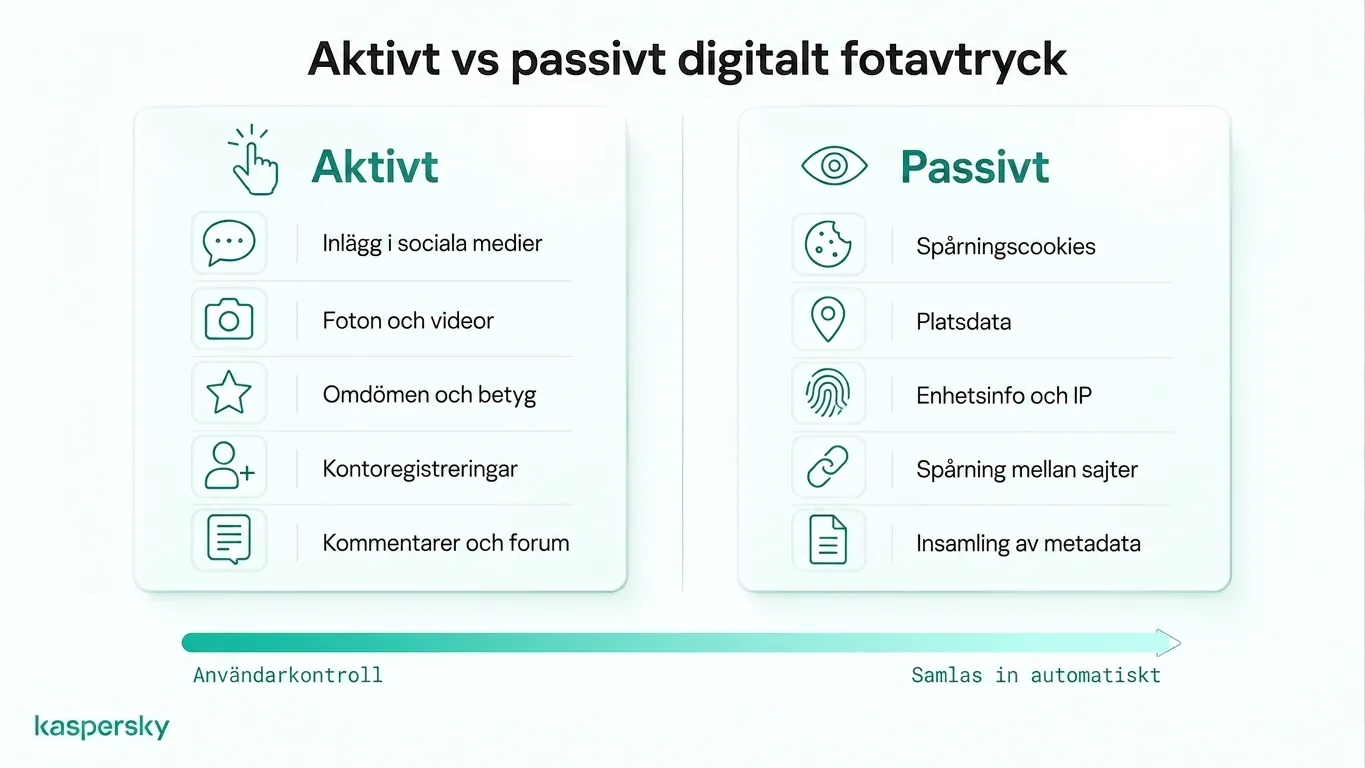 Aktivt vs passivt digitalt fotavtryck

Aktivt

Inlägg i sociala medier

Foton och videor

Omdömen och betyg

Kontoregistreringar

Kommentarer och forum

Passivt

Spårningscookies

Platsdata

Enhetsinfo och IP

Spårning mellan sajter

Insamling av metadata

Användarkontroll

Samlas in automatiskt

kaspersky